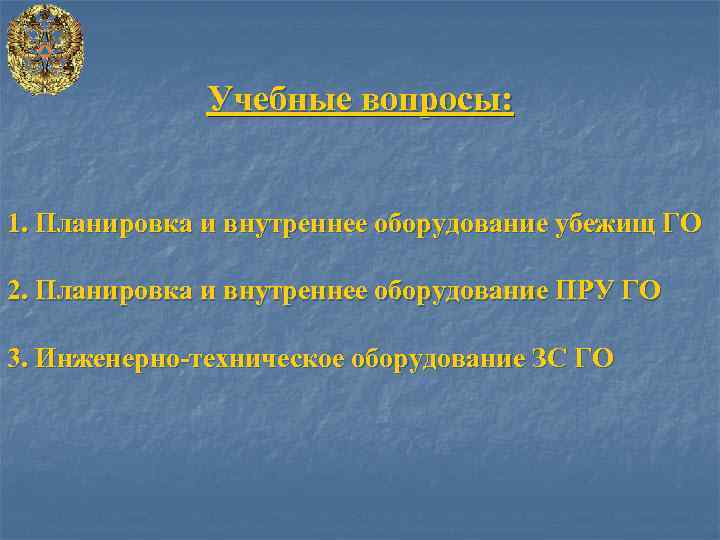 Учебные вопросы:

1. Планировка и внутреннее оборудование убежищ ГО

2. Планировка и внутреннее оборудование ПРУ ГО

3. Инженерно-техническое оборудование ЗС ГО